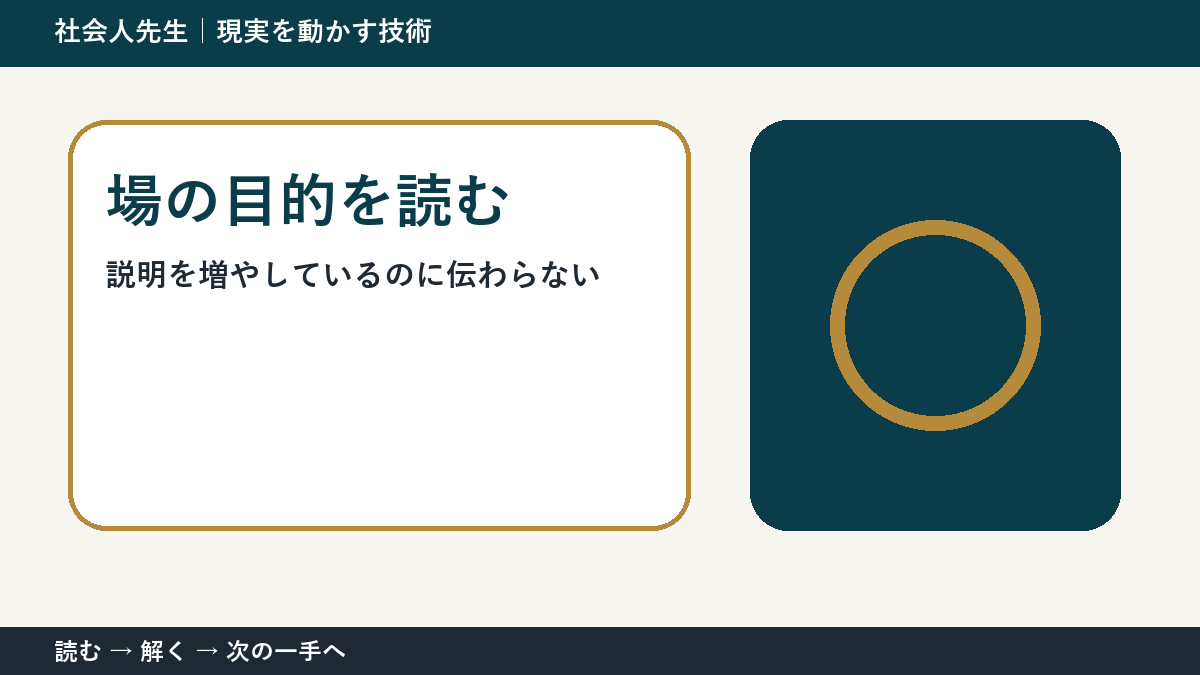 社会人先生｜現実を動かす技術

場の目的を読む

説明を増やしているのに伝わらない

読む → 解く → 次の一手へ